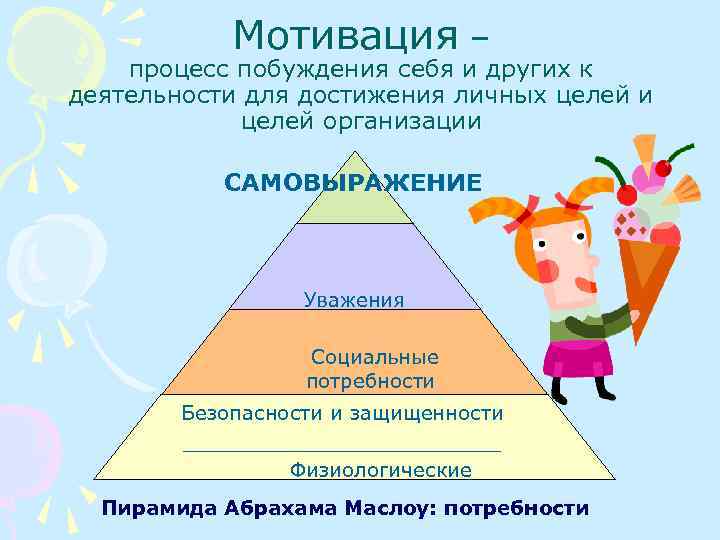 Мотивация –
процесс побуждения себя и других к деятельности для достижения личных целей и целей организации

САМОВЫРАЖЕНИЕ

Уважения

Социальные потребности

Безопасности и защищенности

Физиологические

Пирамида Абрахама Маслоу: потребности